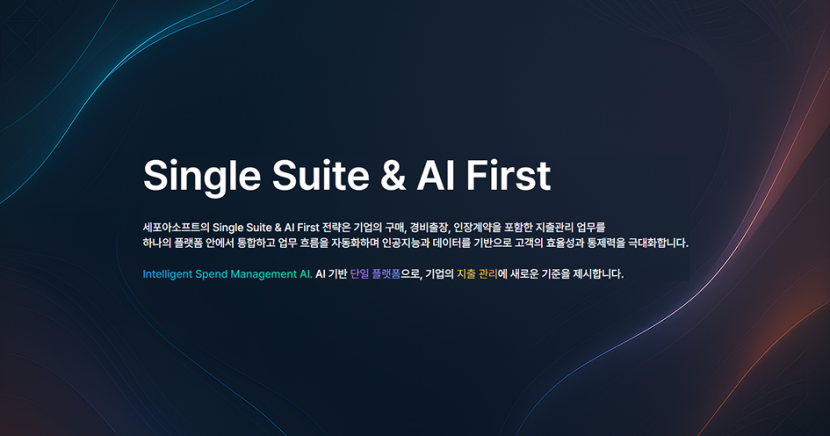 Single Suite & AI First

세포아소프트의 Single Suite & AI First 전략은 기업의 구매, 경비출장, 인장계약을 포함한 지출관리 업무를 하나의 플랫폼 안에서 통합하고 업무 흐름을 자동화하며 인공지능과 데이터를 기반으로 고객의 효율성과 통제력을 극대화합니다.

Intelligent Spend Management AI. AI 기반 단일 플랫폼으로, 기업의 지출 관리에 새로운 기준을 제시합니다.